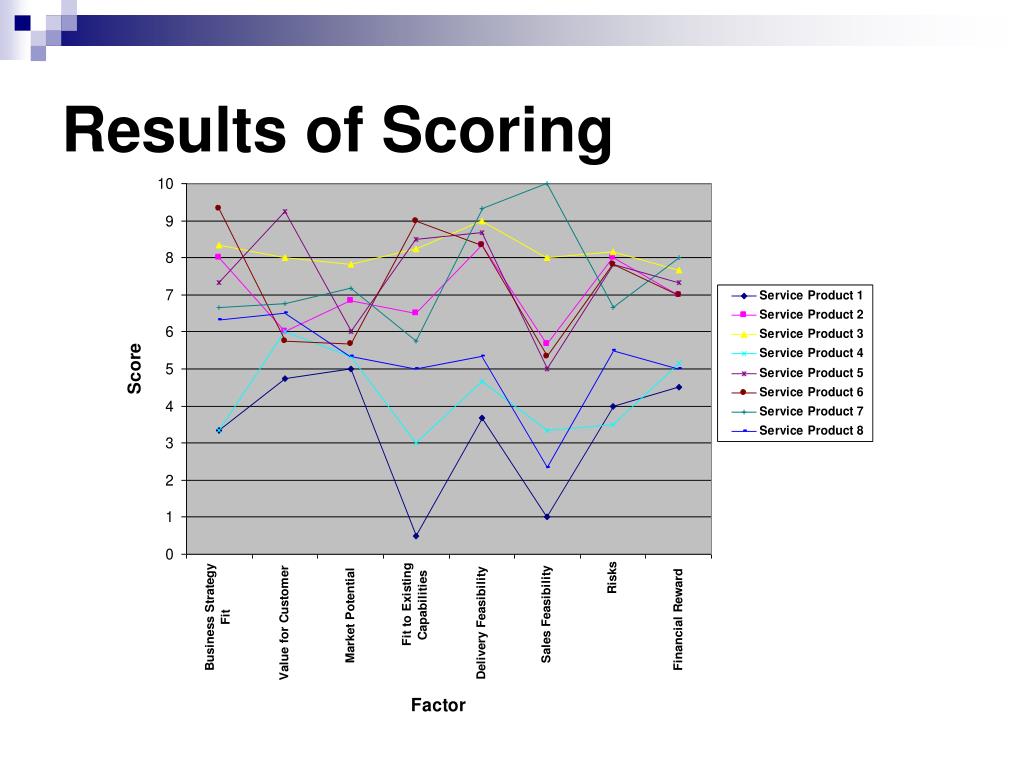 Results of Scoring

10
9
8
7
6
5
4
3
2
1
0

Score

Business Strategy Fit
Value for Customer
Market Potential
Fit to Existing Capabilities
Delivery Feasibility
Sales Feasibility
Risks
Financial Reward

Factor

Service Product 1
Service Product 2
Service Product 3
Service Product 4
Service Product 5
Service Product 6
Service Product 7
Service Product 8